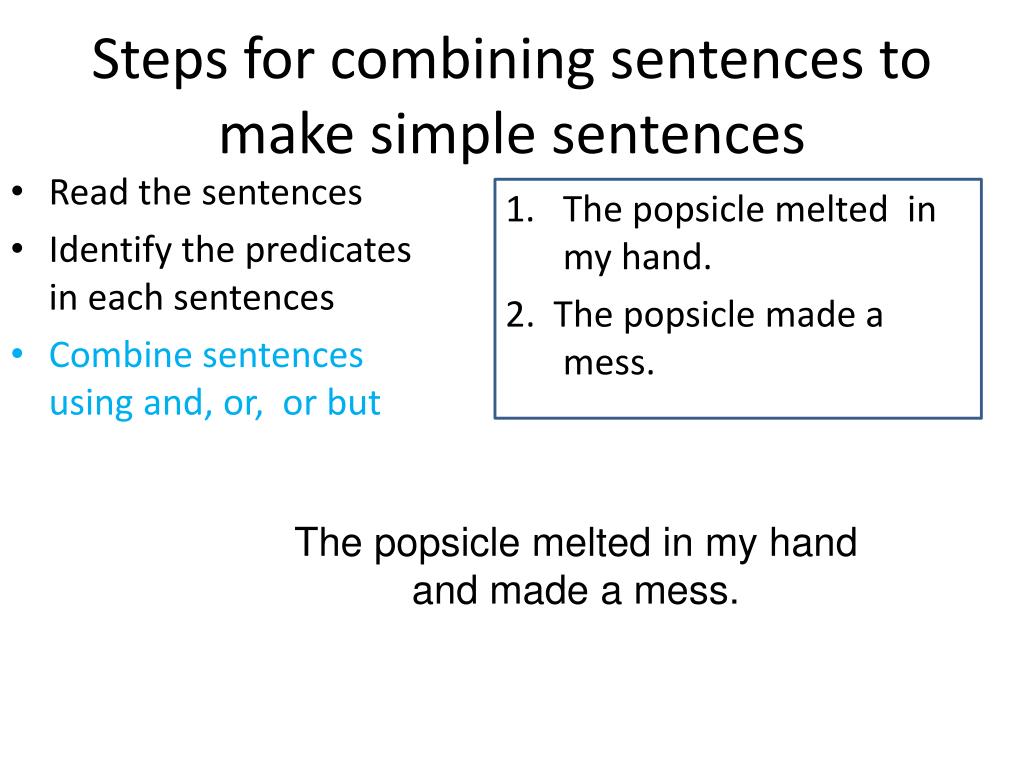 Steps for combining sentences to make simple sentences

• Read the sentences
• Identify the predicates in each sentences
• Combine sentences using and, or, or but

1. The popsicle melted in my hand.
2. The popsicle made a mess.

The popsicle melted in my hand and made a mess.